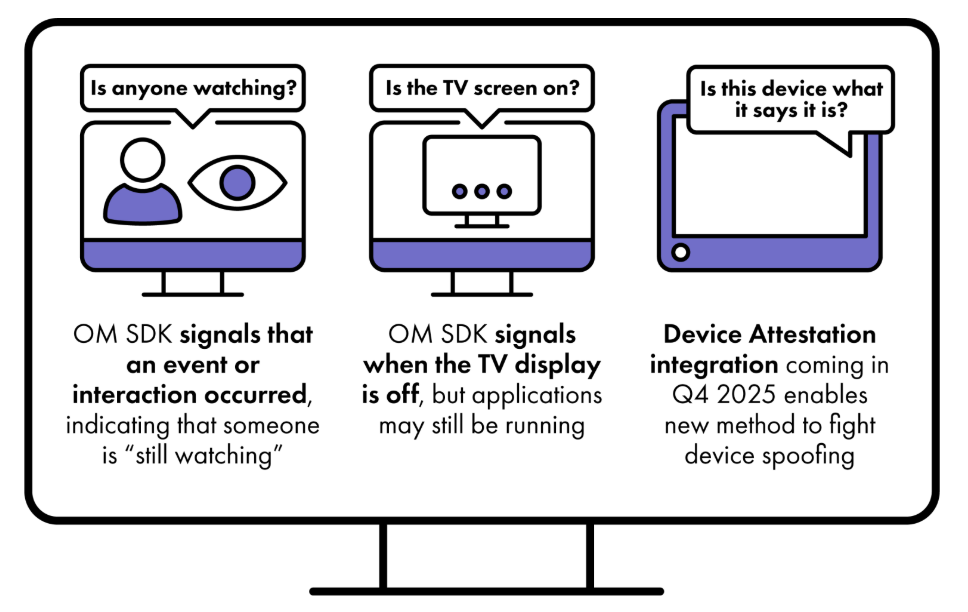 Is anyone watching?

OM SDK signals that an event or interaction occurred, indicating that someone is “still watching”

Is the TV screen on?

OM SDK signals when the TV display is off, but applications may still be running

Is this device what it says it is?

Device Attestation integration coming in Q4 2025 enables new method to fight device spoofing